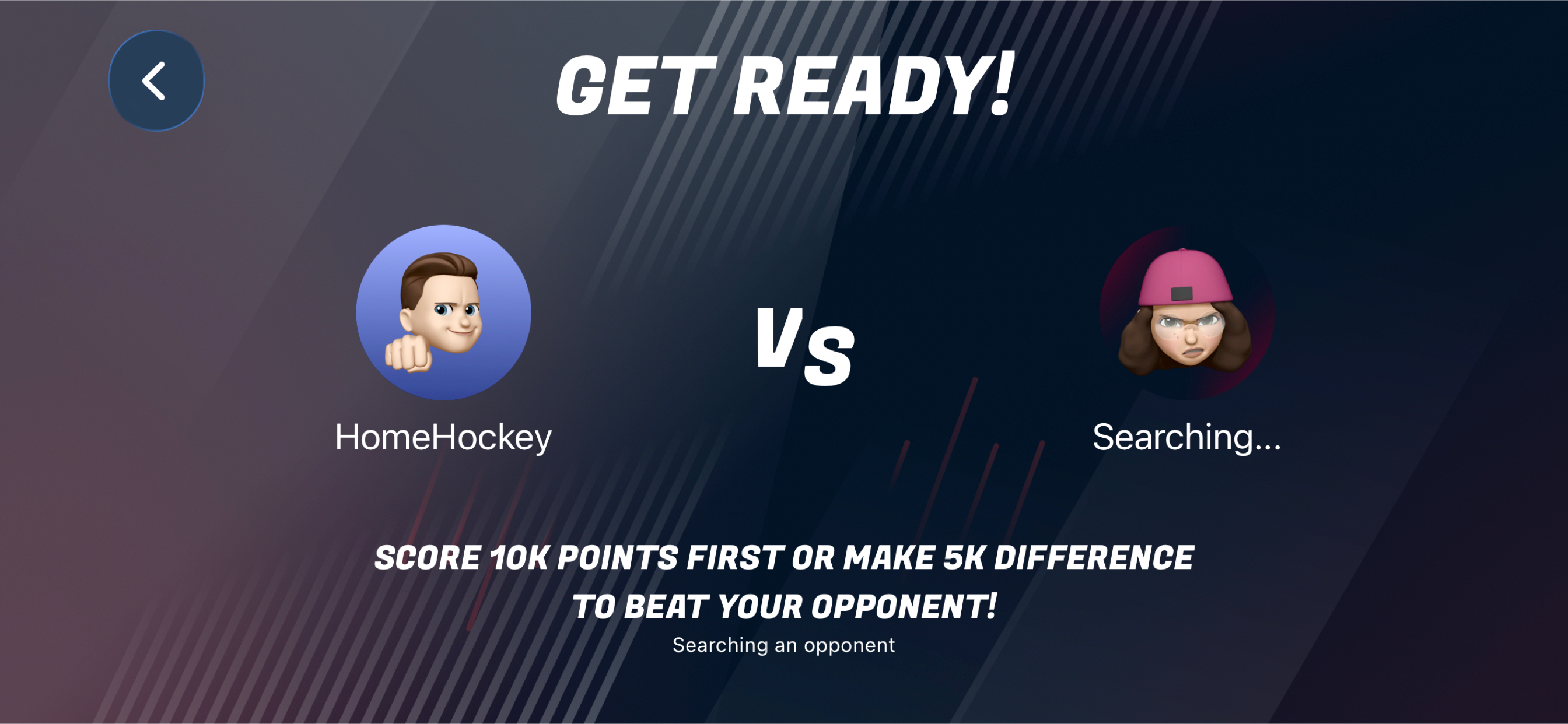 GET READY!

HomeHockey

Vs

Searching...

SCORE 10K POINTS FIRST OR MAKE 5K DIFFERENCE TO BEAT YOUR OPPONENT!

Searching an opponent